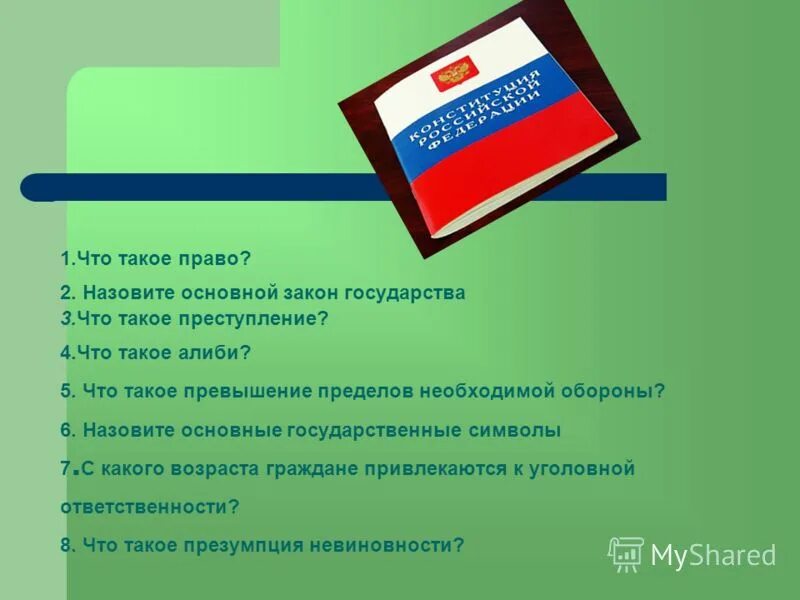 КОНСТИТУЦИЯ РОССИЙСКОЙ ФЕДЕРАЦИИ

1.Что такое право?

2. Назовите основной закон государства
3.Что такое преступление?

4.Что такое алиби?

5. Что такое превышение пределов необходимой обороны?

6. Назовите основные государственные символы

7.С какого возраста граждане привлекаются к уголовной ответственности?

8. Что такое презумпция невиновности?

MyShared